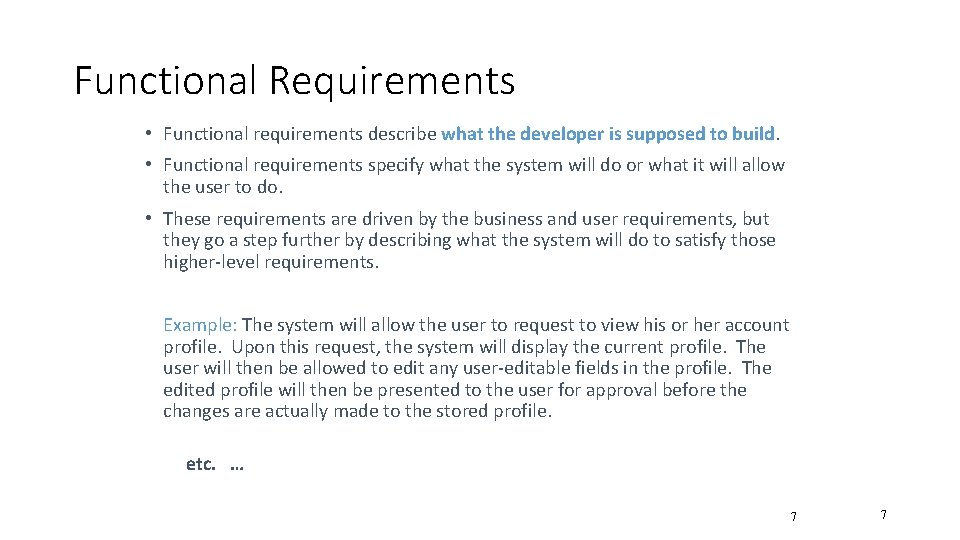 Functional Requirements

• Functional requirements describe what the developer is supposed to build.

• Functional requirements specify what the system will do or what it will allow the user to do.

• These requirements are driven by the business and user requirements, but they go a step further by describing what the system will do to satisfy those higher-level requirements.

Example: The system will allow the user to request to view his or her account profile. Upon this request, the system will display the current profile. The user will then be allowed to edit any user-editable fields in the profile. The edited profile will then be presented to the user for approval before the changes are actually made to the stored profile.

etc. …

7

7